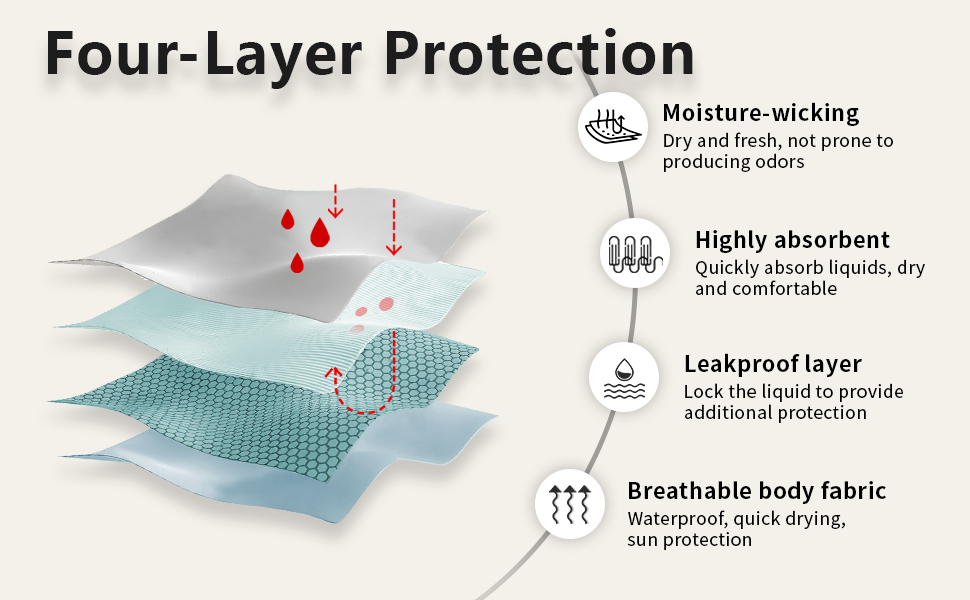 Four-Layer Protection

Moisture-wicking
Dry and fresh, not prone to producing odors

Highly absorbent
Quickly absorb liquids, dry and comfortable

Leakproof layer
Lock the liquid to provide additional protection

Breathable body fabric
Waterproof, quick drying, sun protection